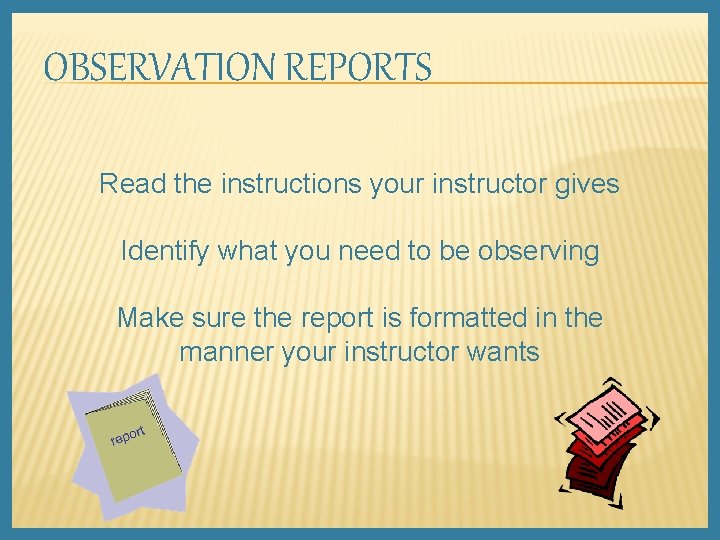 OBSERVATION REPORTS

Read the instructions your instructor gives

Identify what you need to be observing

Make sure the report is formatted in the manner your instructor wants

report